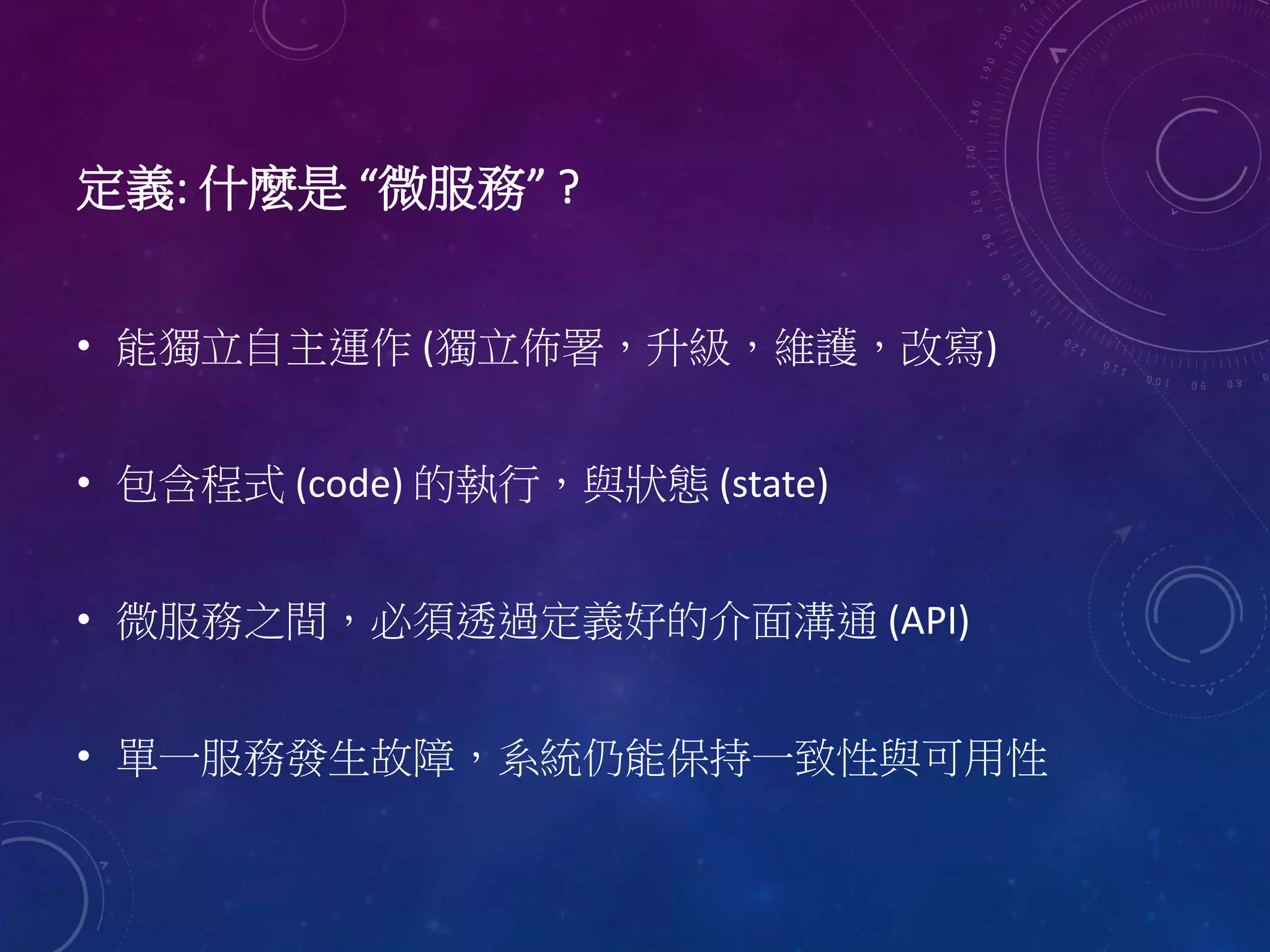 定義: 什麼是 “微服務” ?

• 能獨立自主運作 (獨立佈署，升級，維護，改寫)

• 包含程式 (code) 的執行，與狀態 (state)

• 微服務之間，必須透過定義好的介面溝通 (API)

• 單一服務發生故障，系統仍能保持一致性與可用性